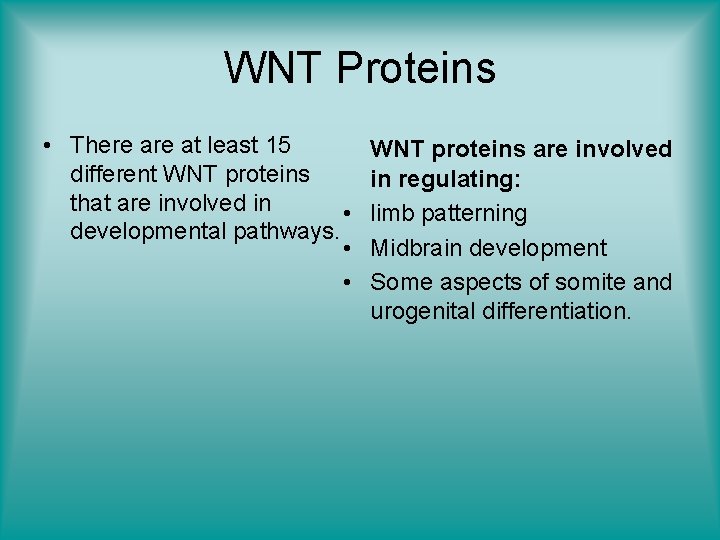 WNT Proteins

• There are at least 15 different WNT proteins that are involved in developmental pathways.

WNT proteins are involved in regulating:
• limb patterning
• Midbrain development
• Some aspects of somite and urogenital differentiation.